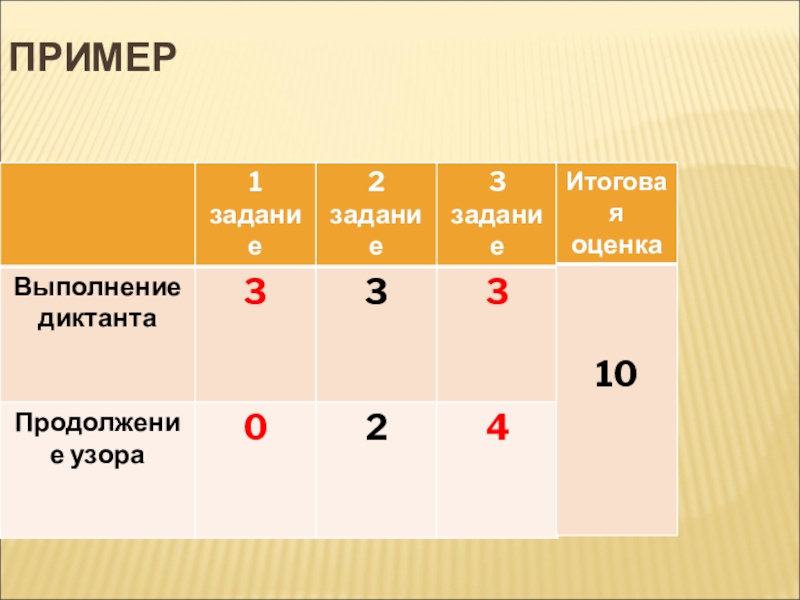 ПРИМЕР

|  | 1 задание | 2 задание | 3 задание | Итоговая оценка |
|---|---|---|---|---|
| Выполнение диктанта | 3 | 3 | 3 | 10 |
| Продолжение узора | 0 | 2 | 4 |  |